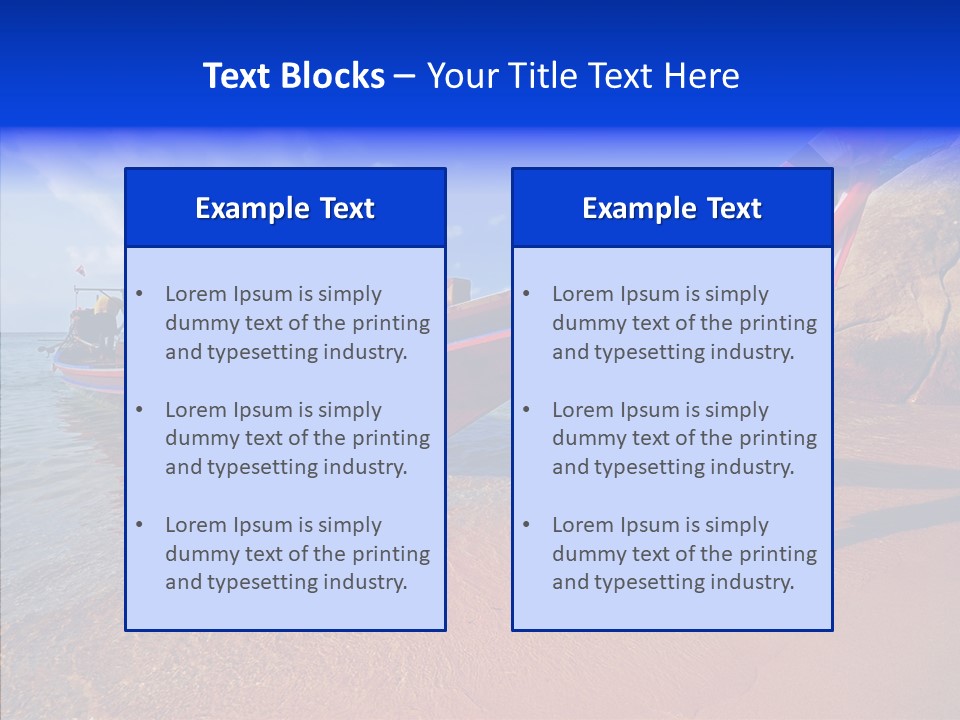 Text Blocks – Your Title Text Here

Example Text

• Lorem Ipsum is simply dummy text of the printing and typesetting industry.

• Lorem Ipsum is simply dummy text of the printing and typesetting industry.

• Lorem Ipsum is simply dummy text of the printing and typesetting industry.

Example Text

• Lorem Ipsum is simply dummy text of the printing and typesetting industry.

• Lorem Ipsum is simply dummy text of the printing and typesetting industry.

• Lorem Ipsum is simply dummy text of the printing and typesetting industry.